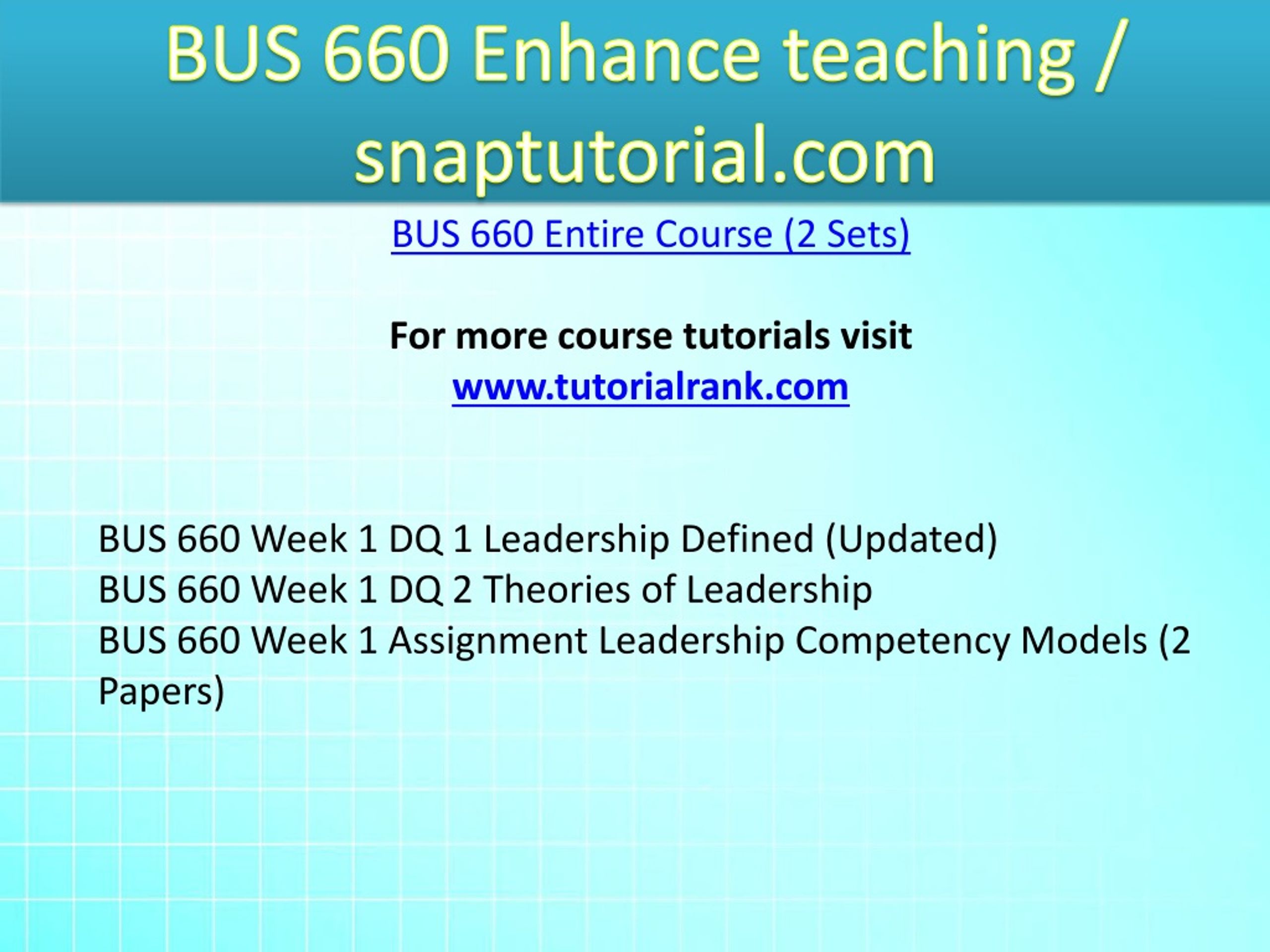 BUS 660 Enhance teaching / snaptutorial.com

BUS 660 Entire Course (2 Sets)

For more course tutorials visit
www.tutorialrank.com

BUS 660 Week 1 DQ 1 Leadership Defined (Updated)
BUS 660 Week 1 DQ 2 Theories of Leadership
BUS 660 Week 1 Assignment Leadership Competency Models (2 Papers)